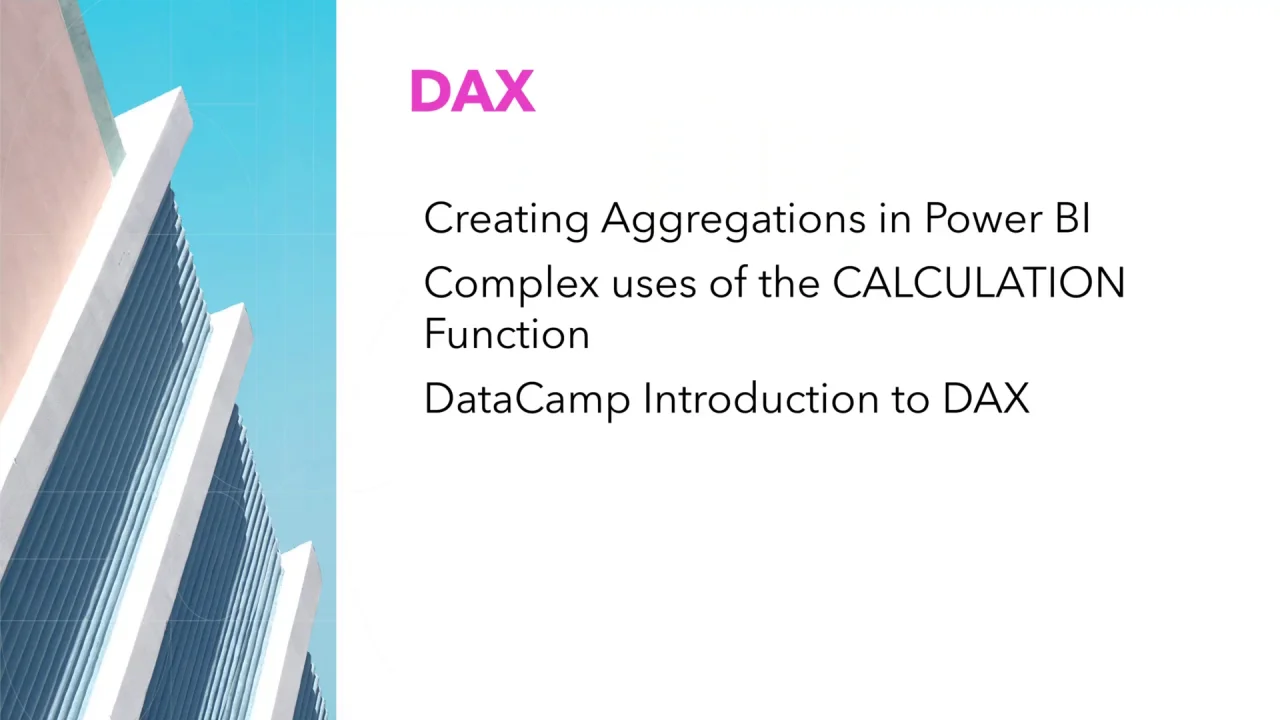 DAX

Creating Aggregations in Power BI

Complex uses of the CALCULATION Function

DataCamp Introduction to DAX